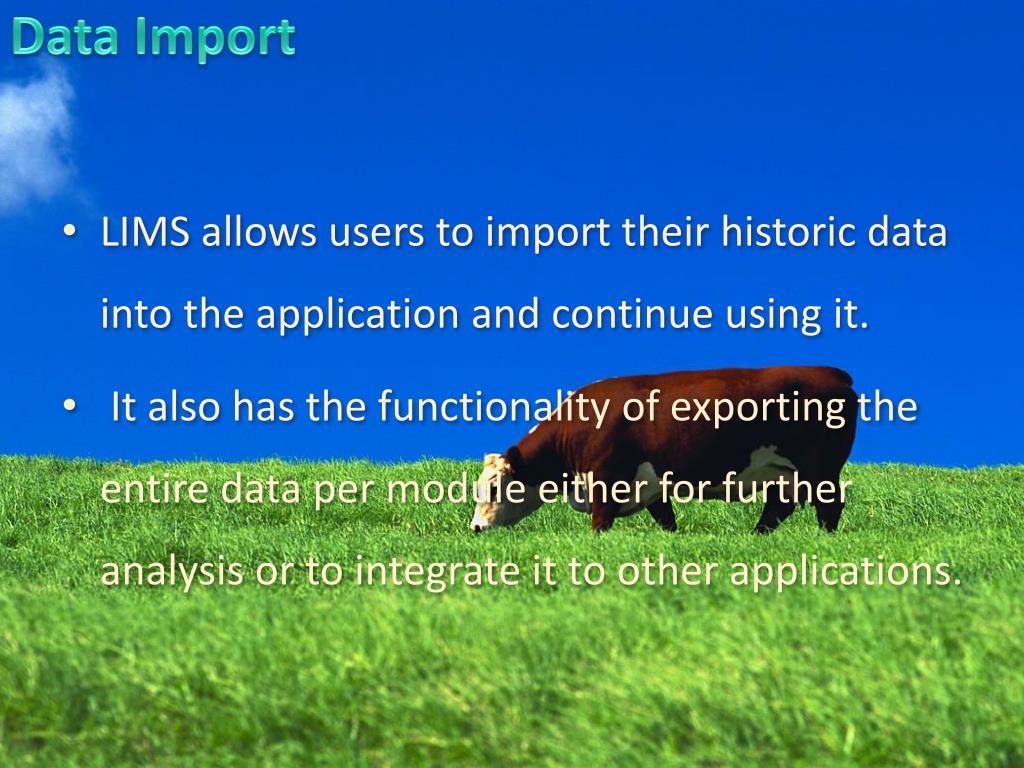 Data Import

• LIMS allows users to import their historic data into the application and continue using it.

• It also has the functionality of exporting the entire data per module either for further analysis or to integrate it to other applications.